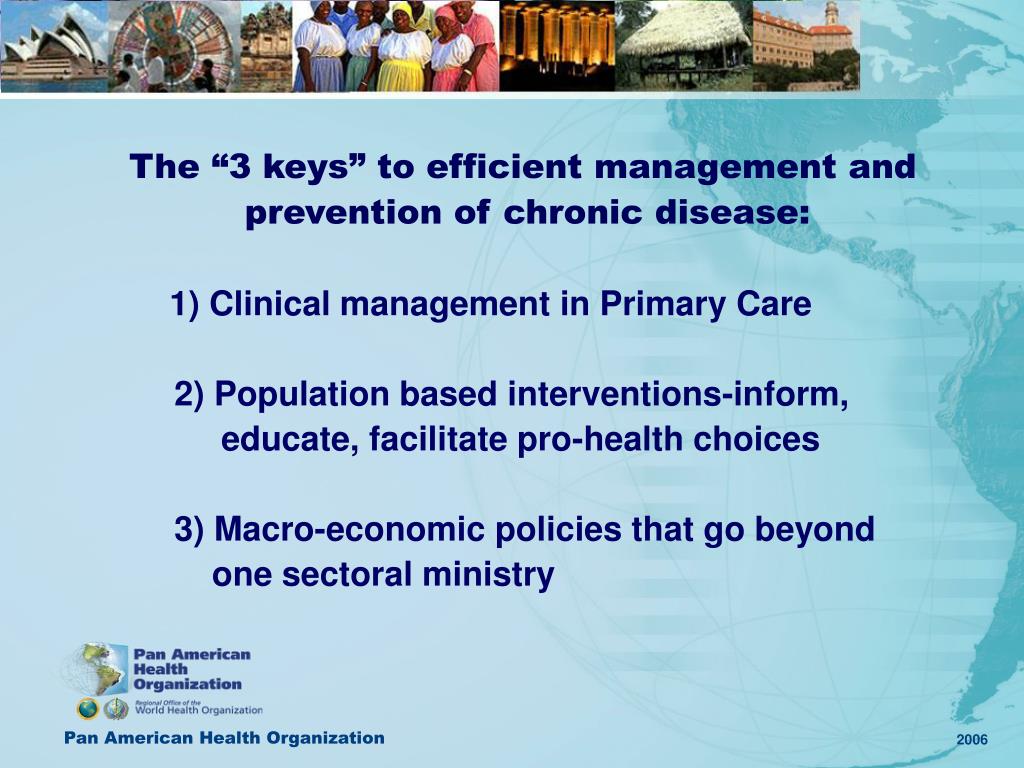 The “3 keys” to efficient management and prevention of chronic disease:

1) Clinical management in Primary Care

2) Population based interventions-inform, educate, facilitate pro-health choices

3) Macro-economic policies that go beyond one sectoral ministry

Pan American Health Organization

Regional Office of the World Health Organization

Pan American Health Organization

2006